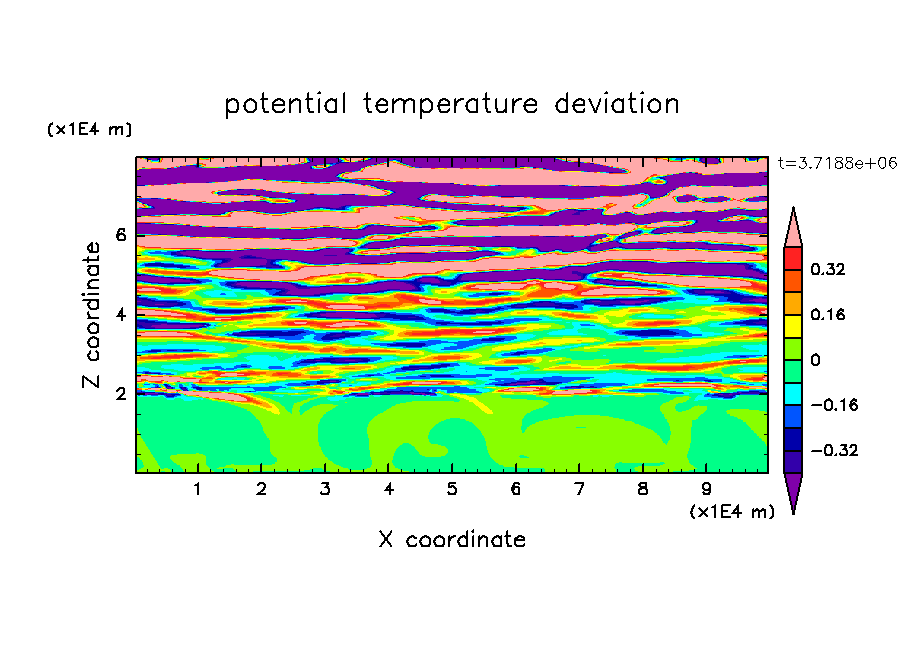 potential temperature deviation

(x1E4 m)

t=3.7188e+06

Z coordinate

6
4
2

0.32
0.16
0
−0.16
−0.32

1 2 3 4 5 6 7 8 9

(x1E4 m)

X coordinate